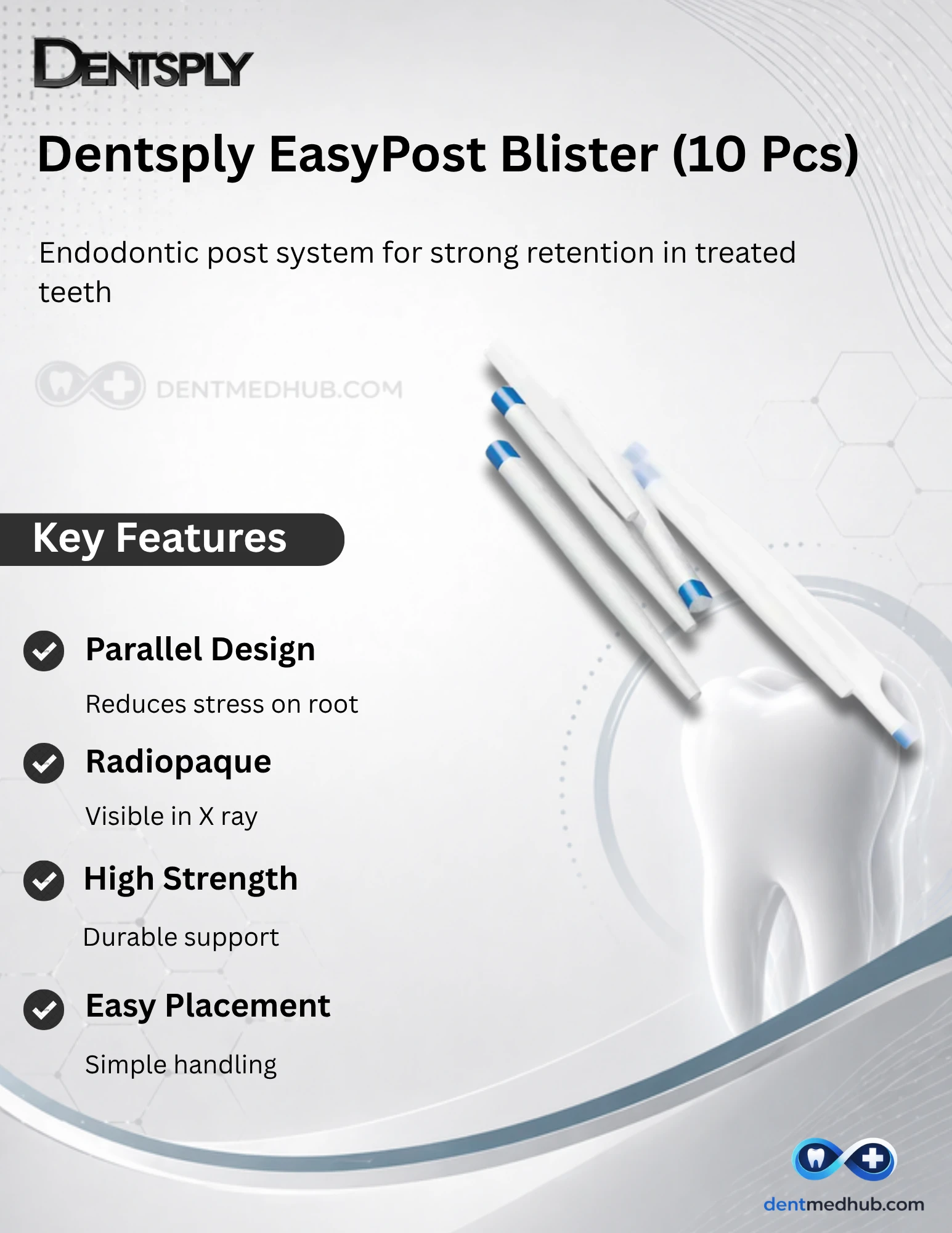 DENTSPLY

Dentsply EasyPost Blister (10 Pcs)

Endodontic post system for strong retention in treated teeth

DENTMEDHUB.COM

Key Features

Parallel Design

Reduces stress on root

Radiopaque

Visible in X ray

High Strength

Durable support

Easy Placement

Simple handling

dentmedhub.com